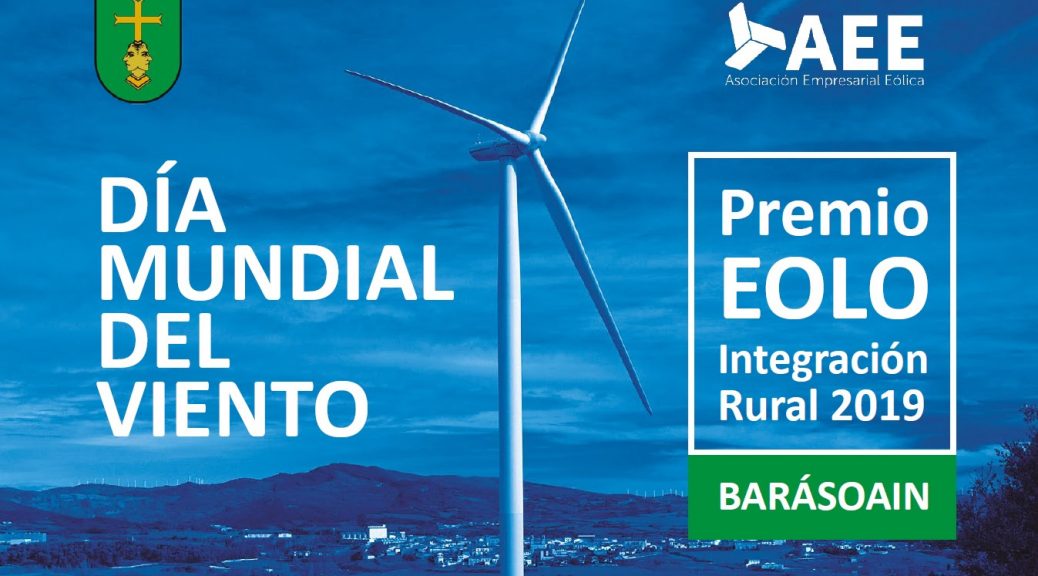 AEE
Asociación Empresarial Eólica

DÍA MUNDIAL DEL VIENTO

Premio EOLO Integración Rural 2019

BARÁSOAIN